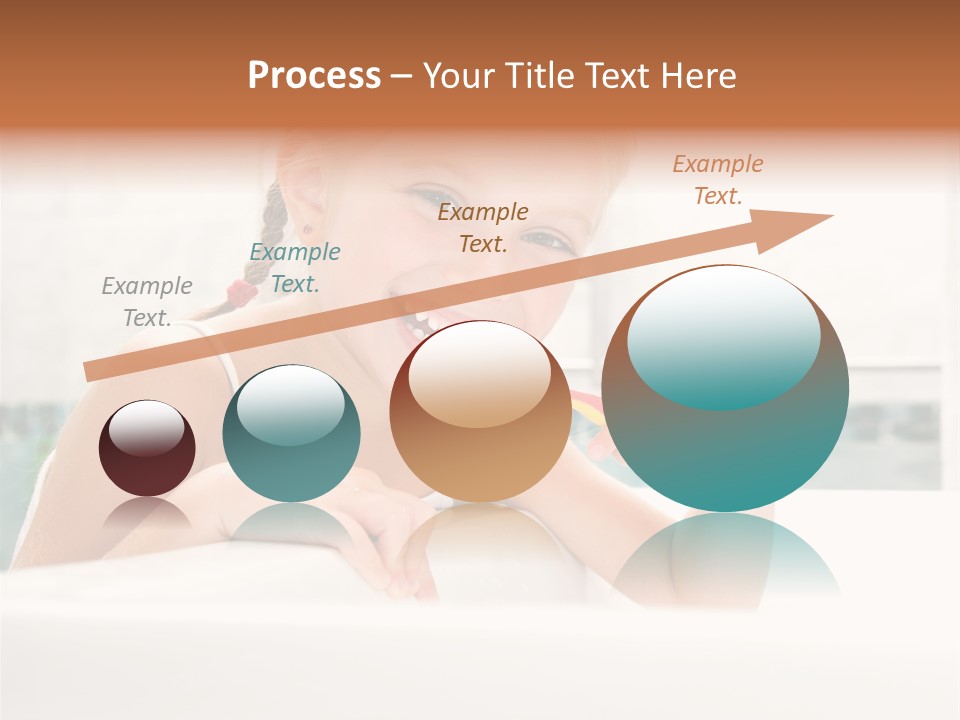 Process – Your Title Text Here

Example Text.

Example Text.

Example Text.

Example Text.